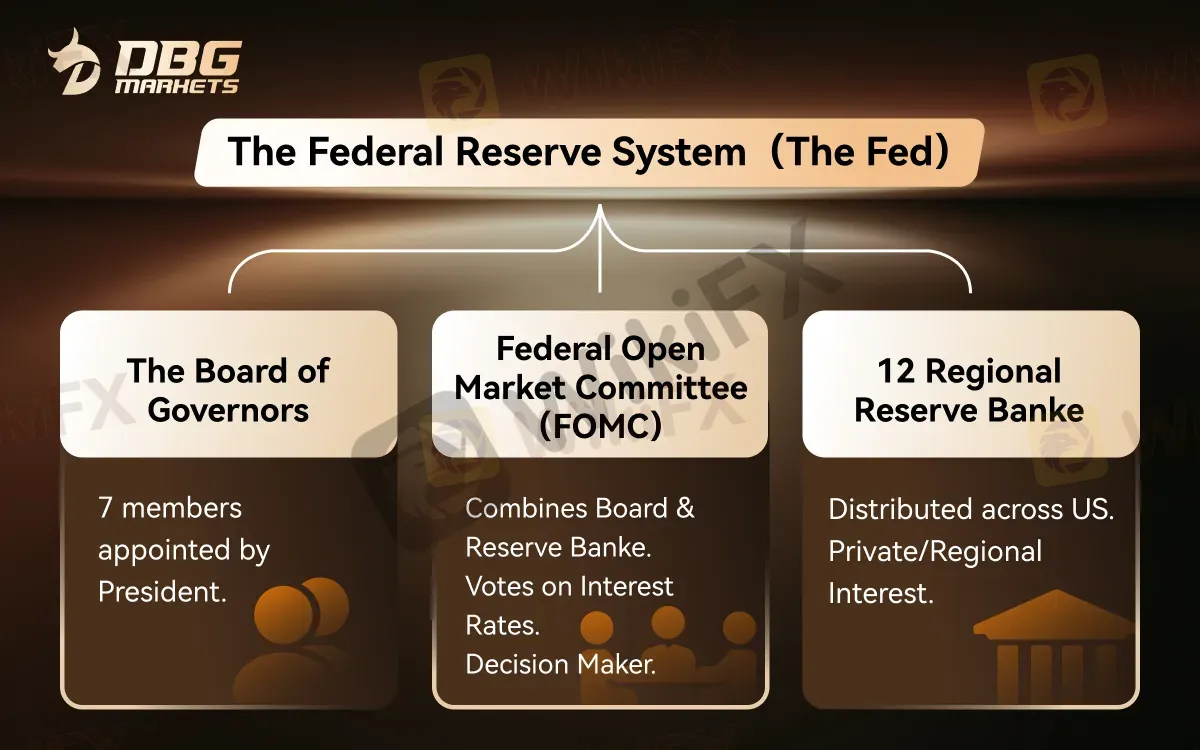 DBG MARKETS

The Federal Reserve System（The Fed）

The Board of Governors

7 members appointed by President.

Federal Open Market Committee (FOMC)

Combines Board & Reserve Banke. Votes on Interest Rates. Decision Maker.

12 Regional Reserve Banke

Distributed across US. Private/Regional Interest.

WikiFX